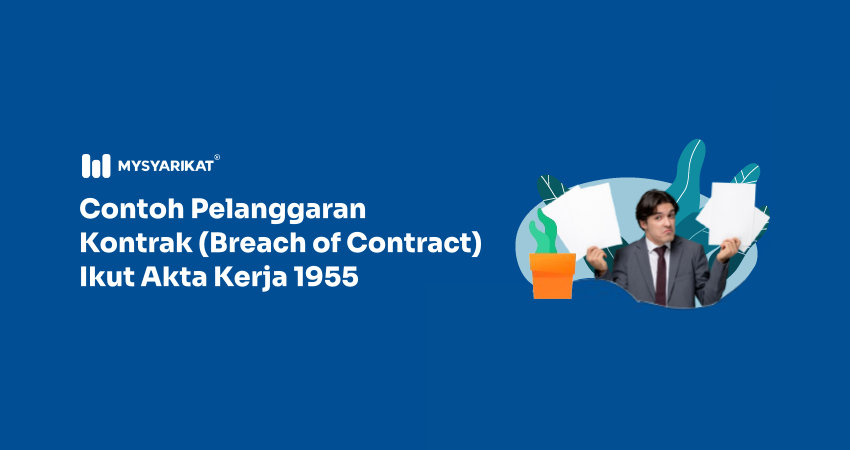 MYSYARIKAT®

Contoh Pelanggaran Kontrak (Breach of Contract) Ikut Akta Kerja 1955